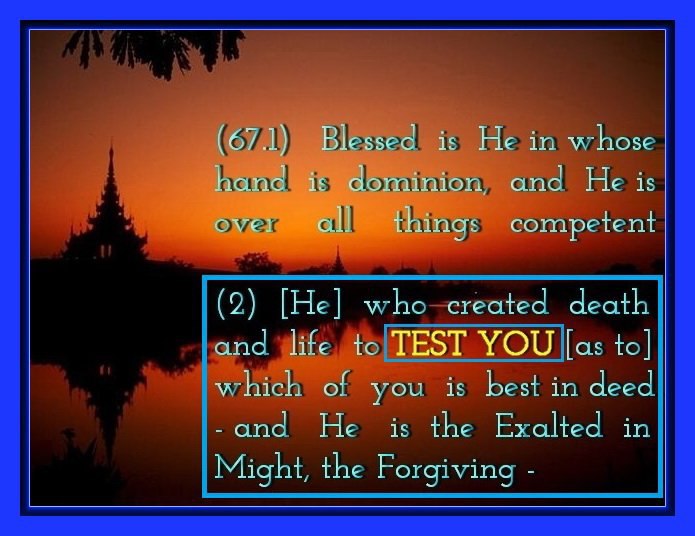 (67.1) Blessed is He in whose hand is dominion, and He is over all things competent

(2) [He] who created death and life to TEST YOU [as to] which of you is best in deed - and He is the Exalted in Might, the Forgiving -